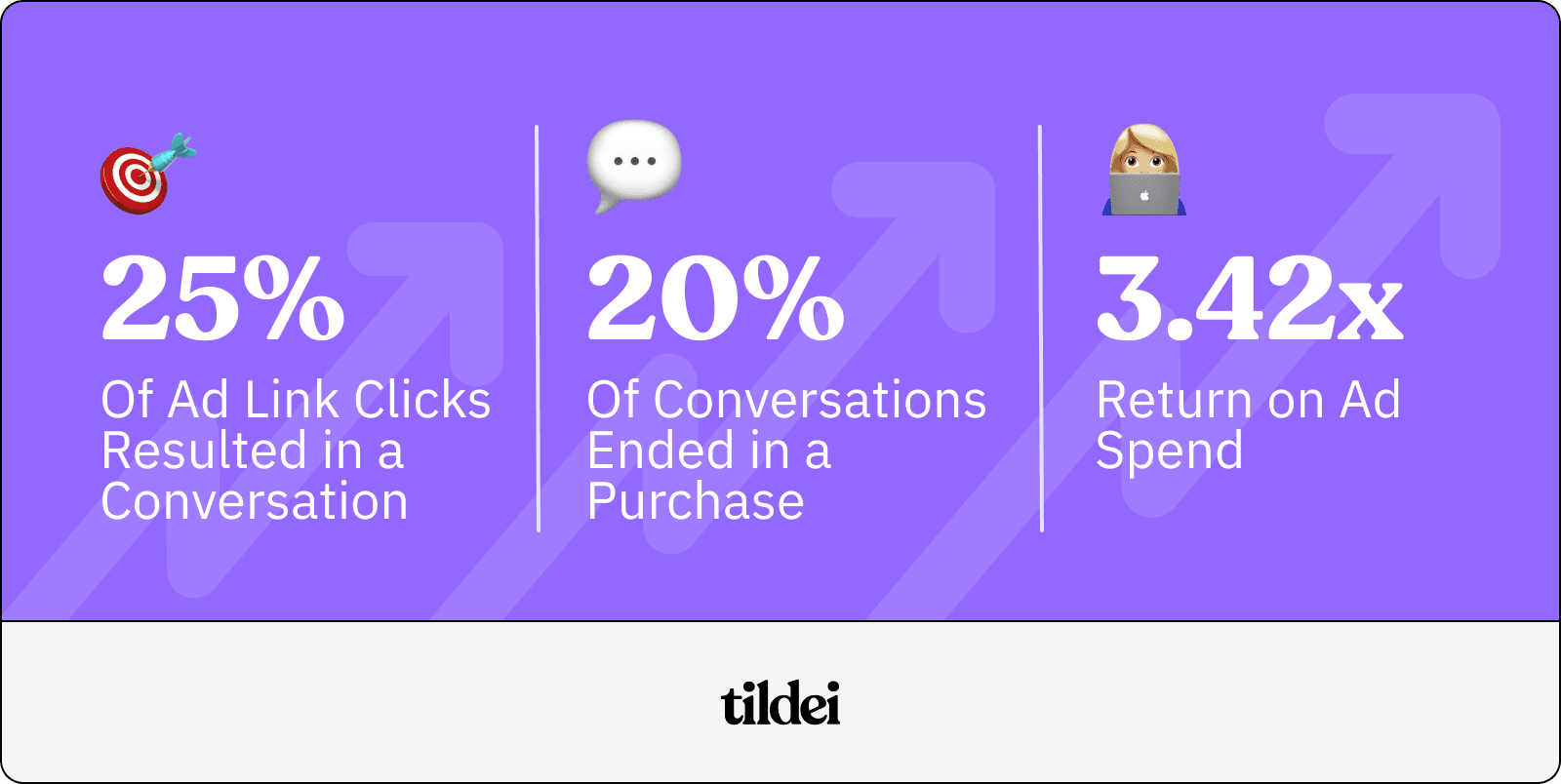 25%
Of Ad Link Clicks Resulted in a Conversation

20%
Of Conversations Ended in a Purchase

3.42x
Return on Ad Spend

tildei